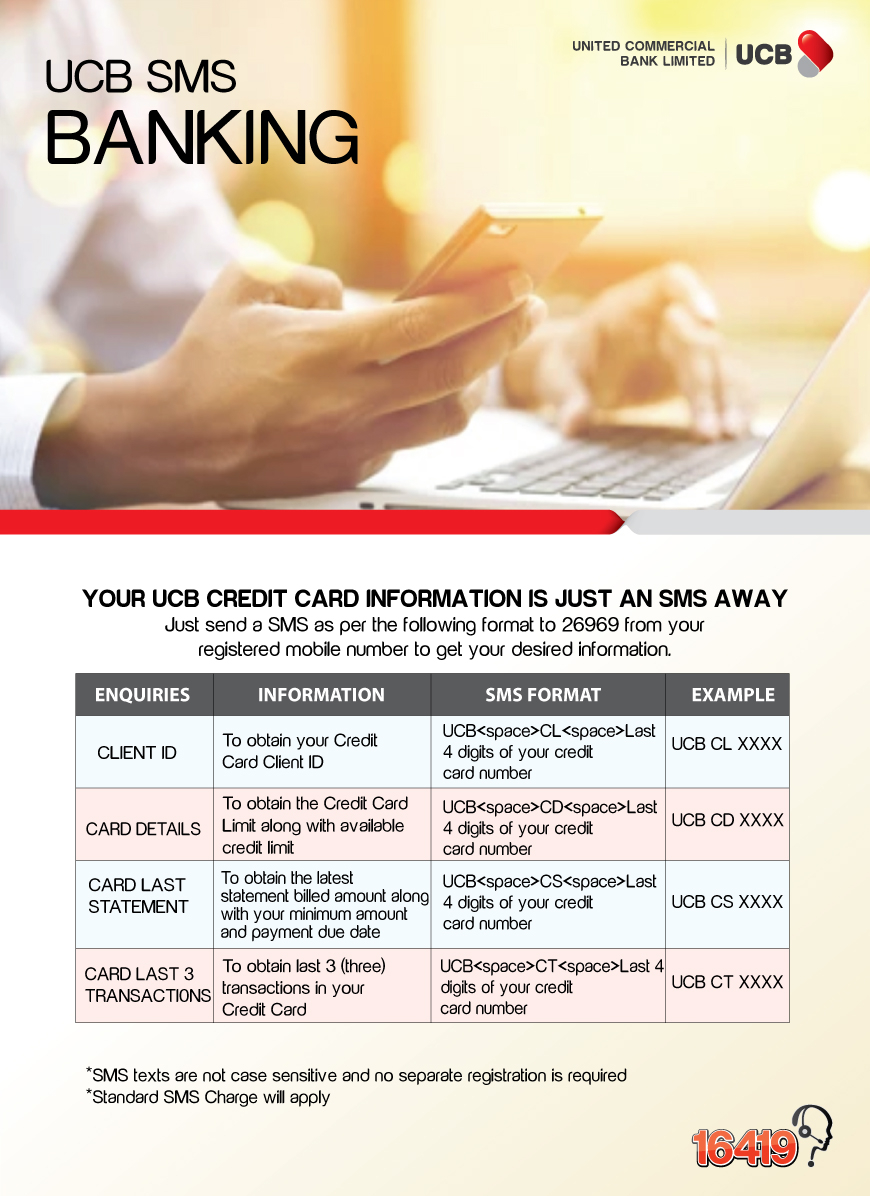 UCB SMS
BANKING

UNITED COMMERCIAL BANK LIMITED | UCB

YOUR UCB CREDIT CARD INFORMATION IS JUST AN SMS AWAY
Just send a SMS as per the following format to 26969 from your registered mobile number to get your desired information.

| ENQUIRIES | INFORMATION | SMS FORMAT | EXAMPLE |
|---|---|---|---|
| CLIENT ID | To obtain your Credit Card Client ID | UCB<space>CL<space>Last 4 digits of your credit card number | UCB CL XXXX |
| CARD DETAILS | To obtain the Credit Card Limit along with available credit limit | UCB<space>CD<space>Last 4 digits of your credit card number | UCB CD XXXX |
| CARD LAST STATEMENT | To obtain the latest statement billed amount along with your minimum amount and payment due date | UCB<space>CS<space>Last 4 digits of your credit card number | UCB CS XXXX |
| CARD LAST 3 TRANSACTIONS | To obtain last 3 (three) transactions in your Credit Card | UCB<space>CT<space>Last 4 digits of your credit card number | UCB CT XXXX |

*SMS texts are not case sensitive and no separate registration is required
*Standard SMS Charge will apply

16419